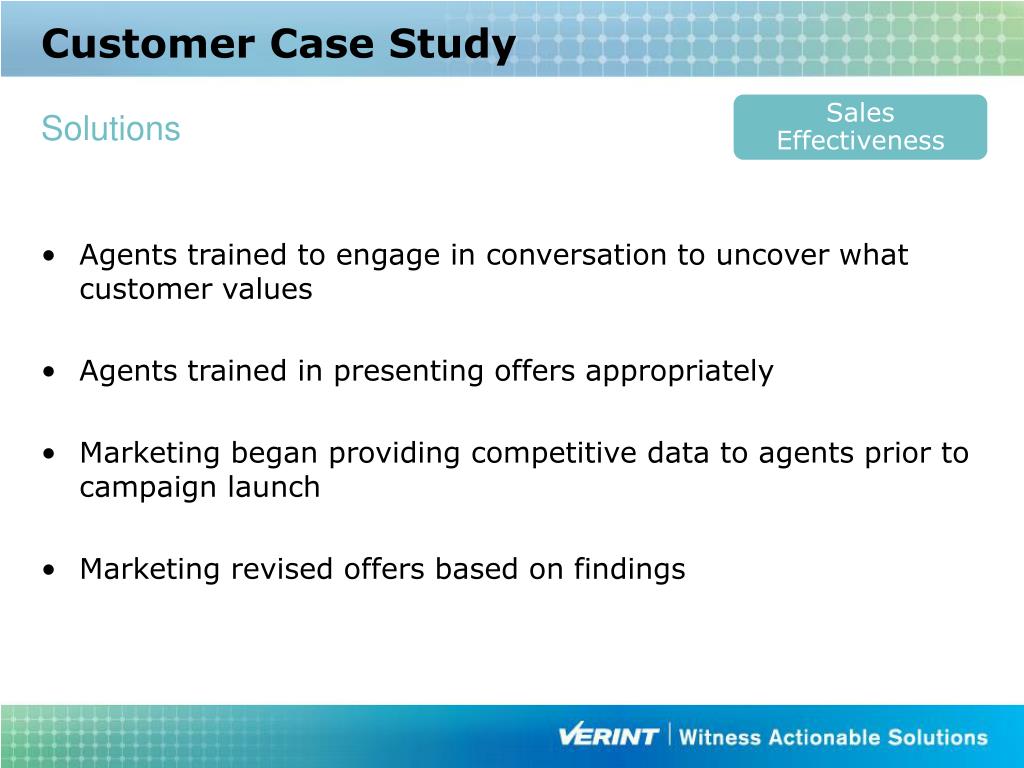 Customer Case Study

Solutions

Sales Effectiveness

• Agents trained to engage in conversation to uncover what customer values

• Agents trained in presenting offers appropriately

• Marketing began providing competitive data to agents prior to campaign launch

• Marketing revised offers based on findings

VERINT | Witness Actionable Solutions